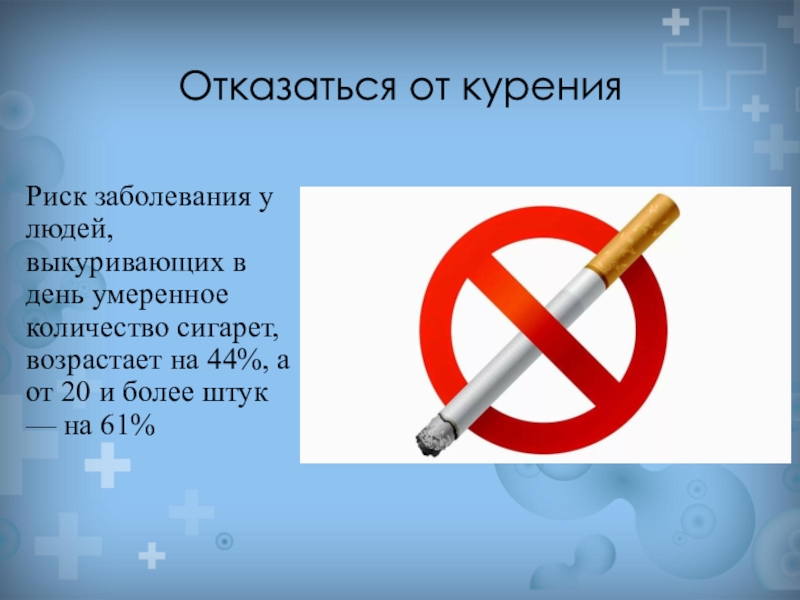 Отказаться от курения

Риск заболевания у людей, выкуривающих в день умеренное количество сигарет, возрастает на 44%, а от 20 и более штук — на 61%